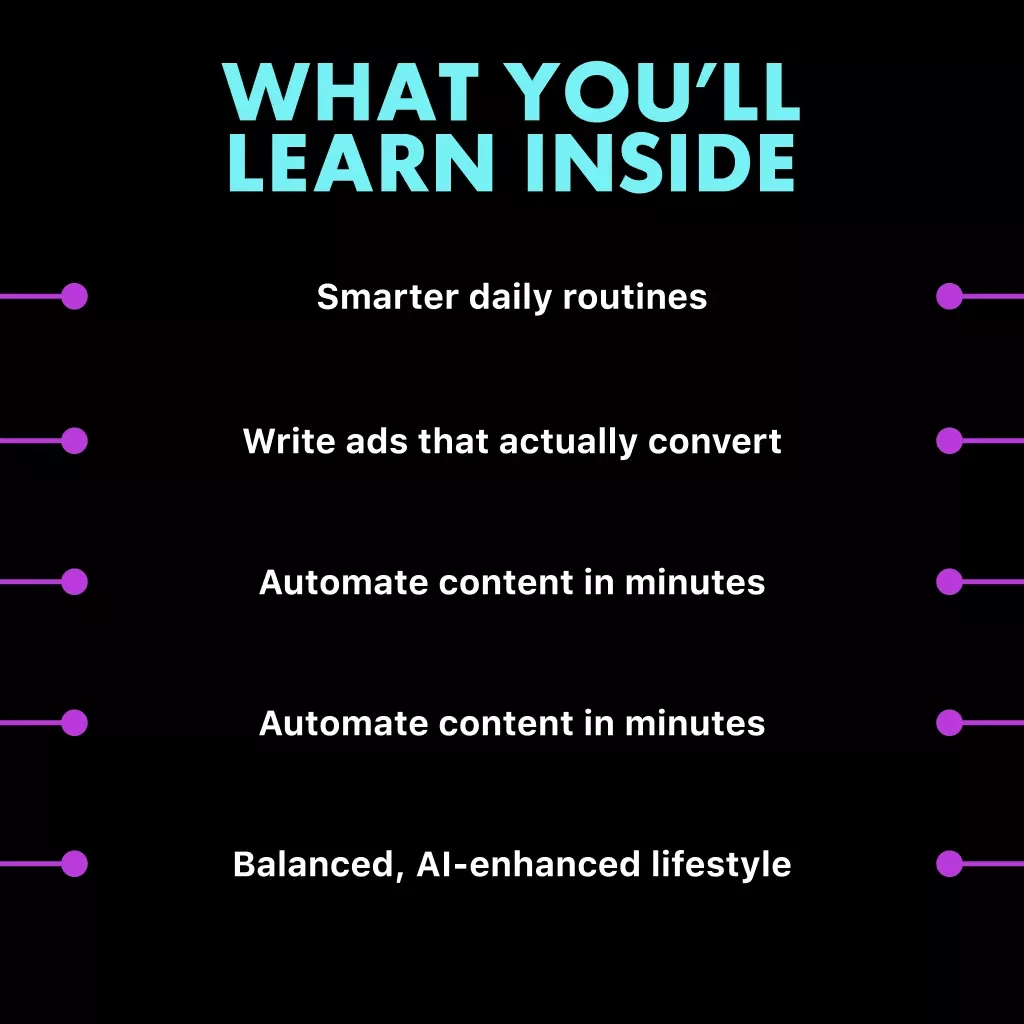 WHAT YOU'LL LEARN INSIDE

Smarter daily routines

Write ads that actually convert

Automate content in minutes

Automate content in minutes

Balanced, AI-enhanced lifestyle